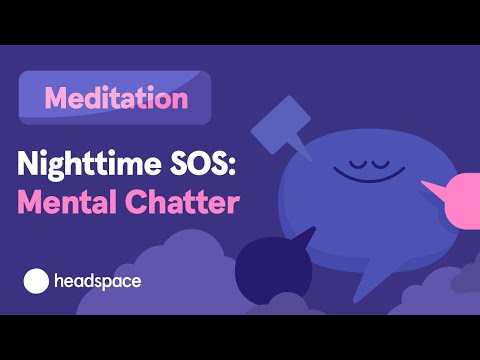 Meditation

Nighttime SOS:
Mental Chatter

headspace